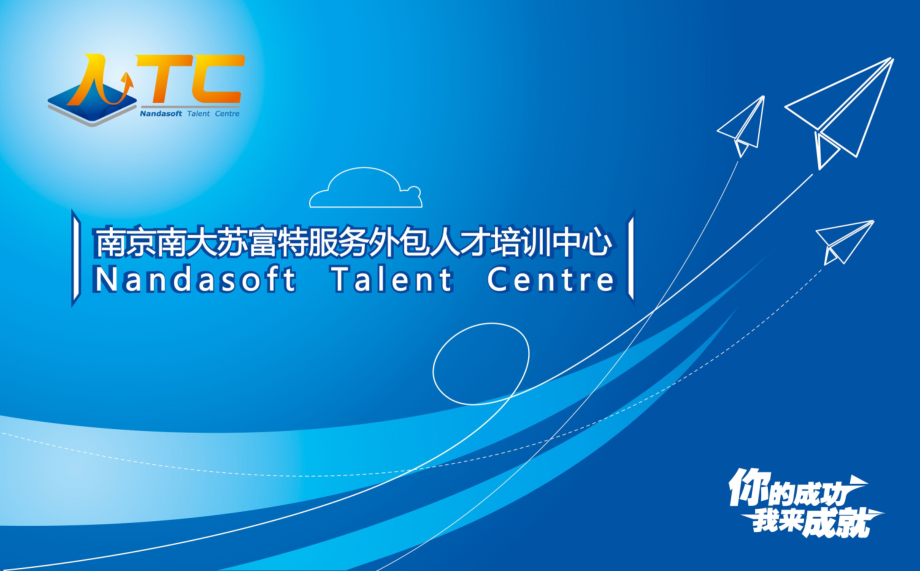 人TC
Nandasoft Talent Centre

南京南大苏富特服务外包人才培训中心
Nandasoft Talent Centre

你的成功
我来成就